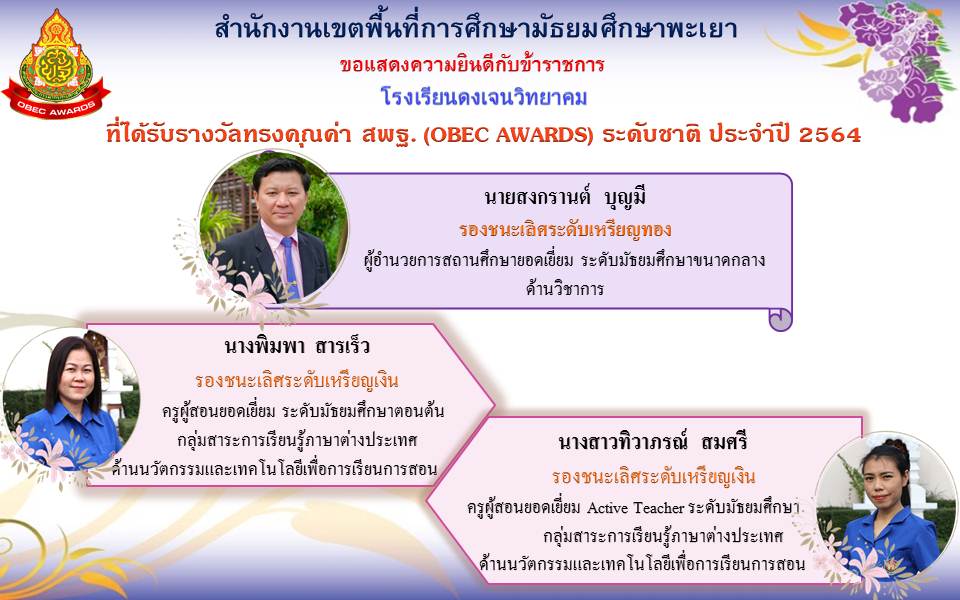 OBEC AWARDS

สำนักงานเขตพื้นที่การศึกษามัธยมศึกษาพะเยา
ขอแสดงความยินดีกับข้าราชการ
โรงเรียนดงเจนวิทยาคม
ที่ได้รับรางวัลทรงคุณค่า สพฐ. (OBEC AWARDS) ระดับชาติ ประจำปี 2564

นายสงกรานต์ บุญมี
รองชนะเลิศระดับเหรียญทอง
ผู้อำนวยการสถานศึกษายอดเยี่ยม ระดับมัธยมศึกษาขนาดกลาง
ด้านวิชาการ

นางพิมพา สารเร็ว
รองชนะเลิศระดับเหรียญเงิน
ครูผู้สอนยอดเยี่ยม ระดับมัธยมศึกษาตอนต้น
กลุ่มสาระการเรียนรู้ภาษาต่างประเทศ
ด้านนวัตกรรมและเทคโนโลยีเพื่อการเรียนการสอน

นางสาวทิวาภรณ์ สมศรี
รองชนะเลิศระดับเหรียญเงิน
ครูผู้สอนยอดเยี่ยม Active Teacher ระดับมัธยมศึกษา
กลุ่มสาระการเรียนรู้ภาษาต่างประเทศ
ด้านนวัตกรรมและเทคโนโลยีเพื่อการเรียนการสอน